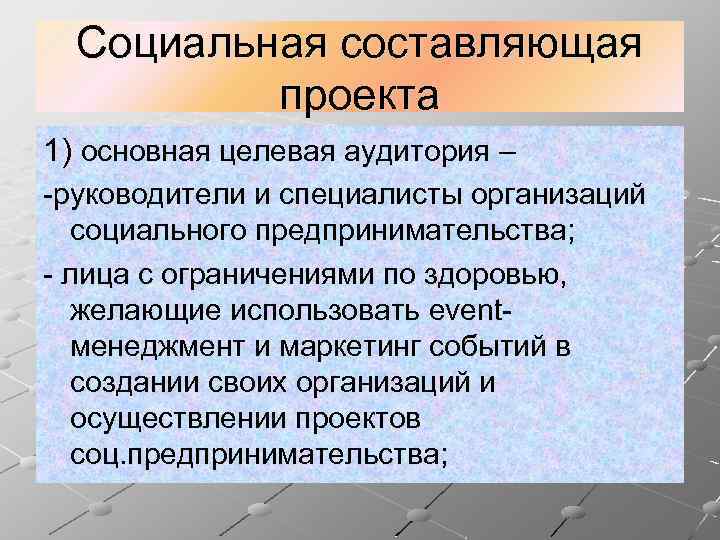 Социальная составляющая проекта

1) основная целевая аудитория –

-руководители и специалисты организаций социального предпринимательства;

- лица с ограничениями по здоровью, желающие использовать event-менеджмент и маркетинг событий в создании своих организаций и осуществлении проектов соц.предпринимательства;